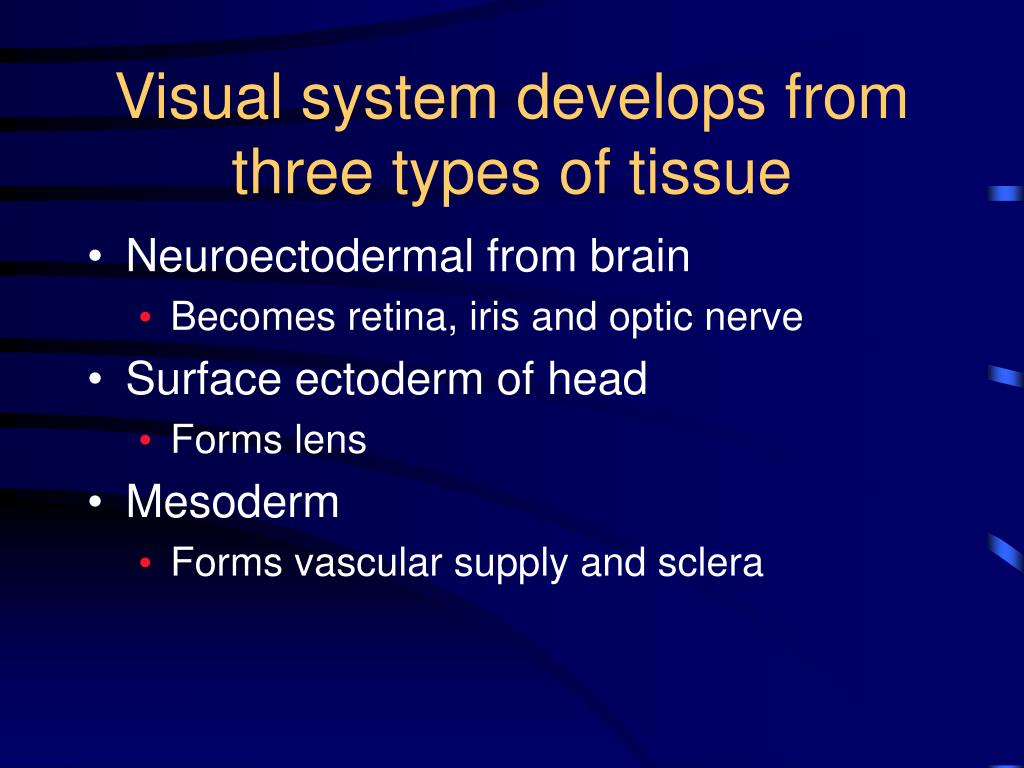 Visual system develops from three types of tissue

• Neuroectodermal from brain
  • Becomes retina, iris and optic nerve
• Surface ectoderm of head
  • Forms lens
• Mesoderm
  • Forms vascular supply and sclera